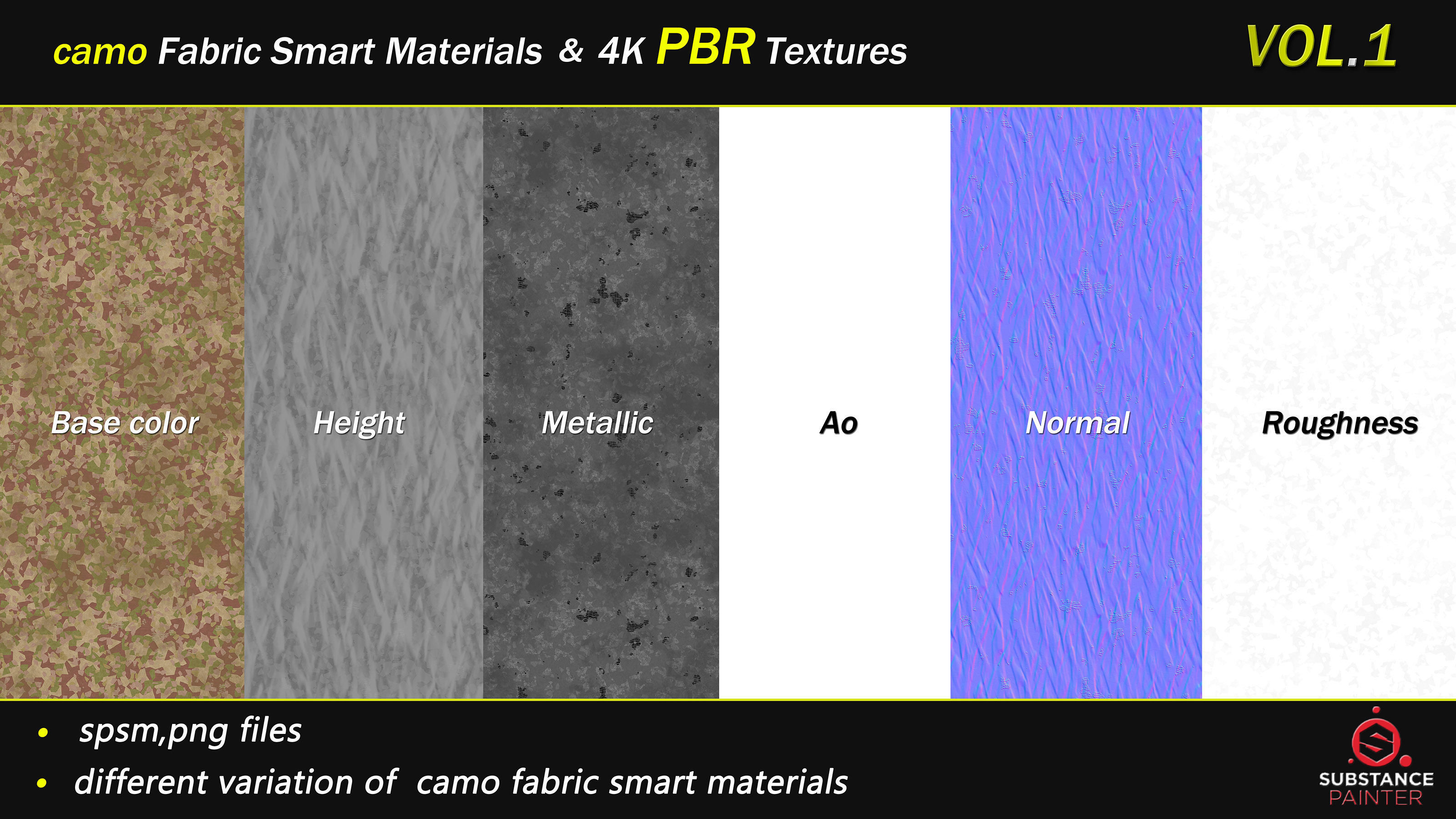 camo Fabric Smart Materials & 4K PBR Textures

VOL.1

Base color

Height

Metallic

Ao

Normal

Roughness

• spsm,png files
• different variation of camo fabric smart materials

SUBSTANCE
PAINTER